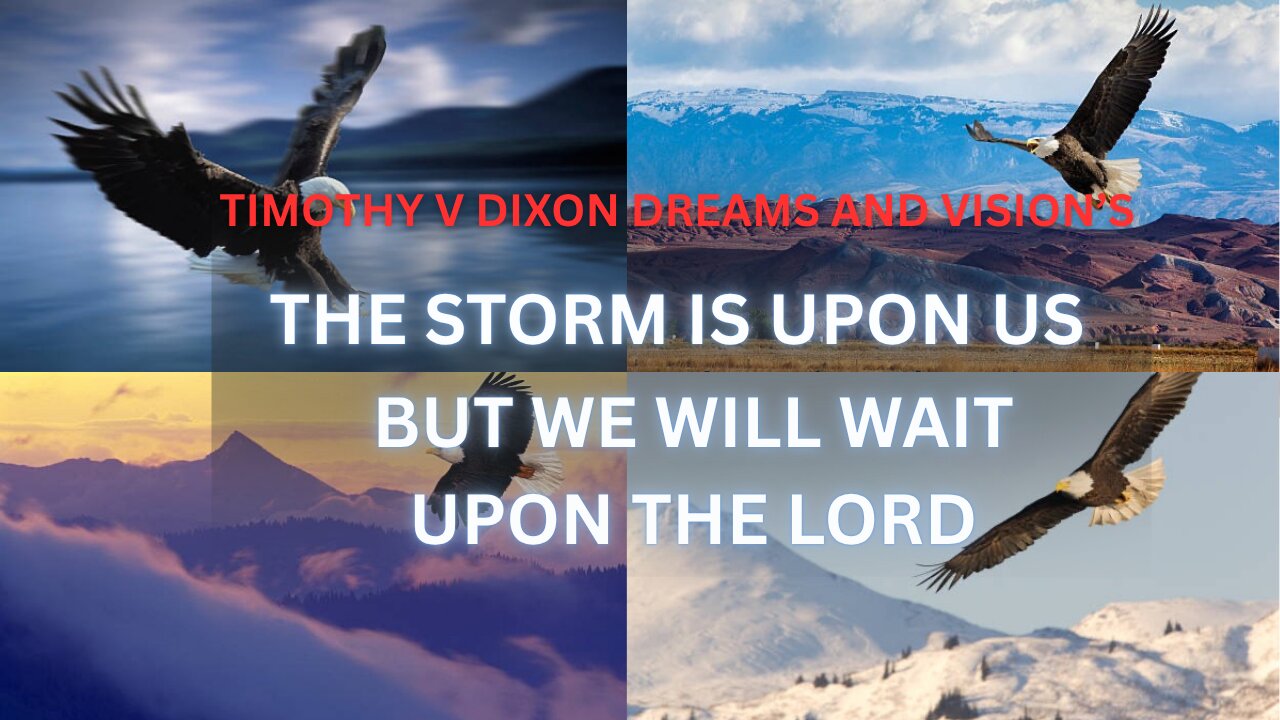 TIMOTHY V DIXON DREAMS AND VISION'S

THE STORM IS UPON US

BUT WE WILL WAIT UPON THE LORD